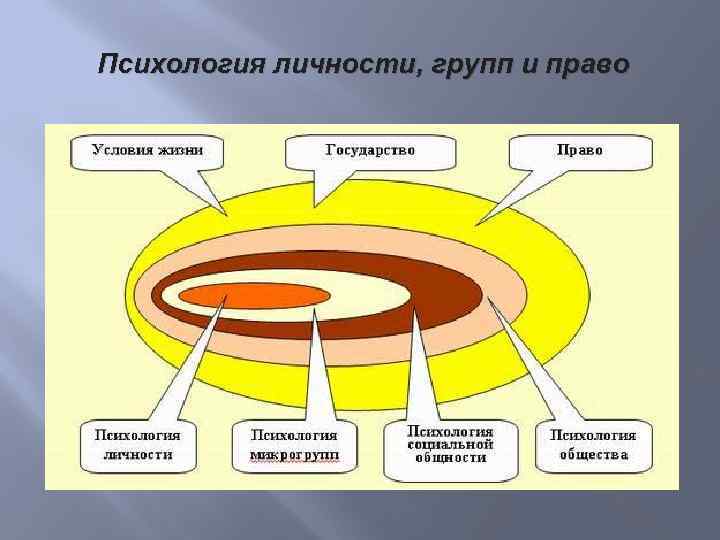 Психология личности, групп и право

Условия жизни

Государство

Право

Психология личности

Психология микрогрупп

Психология социальной общности

Психология общества